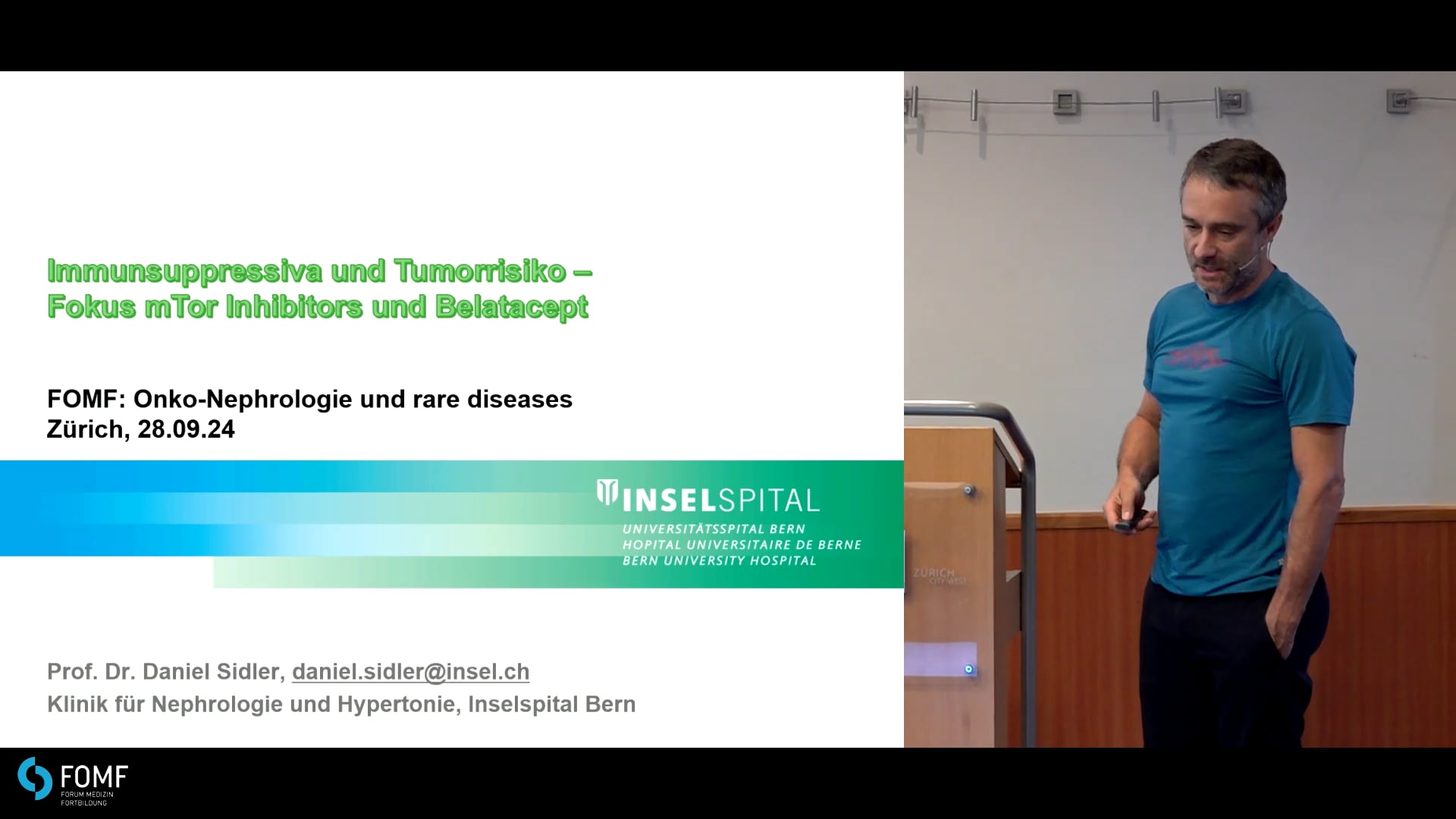 Immunsuppressiva und Tumorrisiko – Fokus mTor Inhibitors und Belatacept

FOMF: Onko-Nephrologie und rare diseases
Zürich, 28.09.24

INSELSPITAL
UNIVERSITÄTSSPITAL BERN
HOPITAL UNIVERSITAIRE DE BERNE
BERN UNIVERSITY HOSPITAL

Prof. Dr. Daniel Sidler, daniel.sidler@insel.ch
Klinik für Nephrologie und Hypertonie, Inselspital Bern

ZÜRICH

FOMF
FORUM MEDIZIN FORTBILDUNG